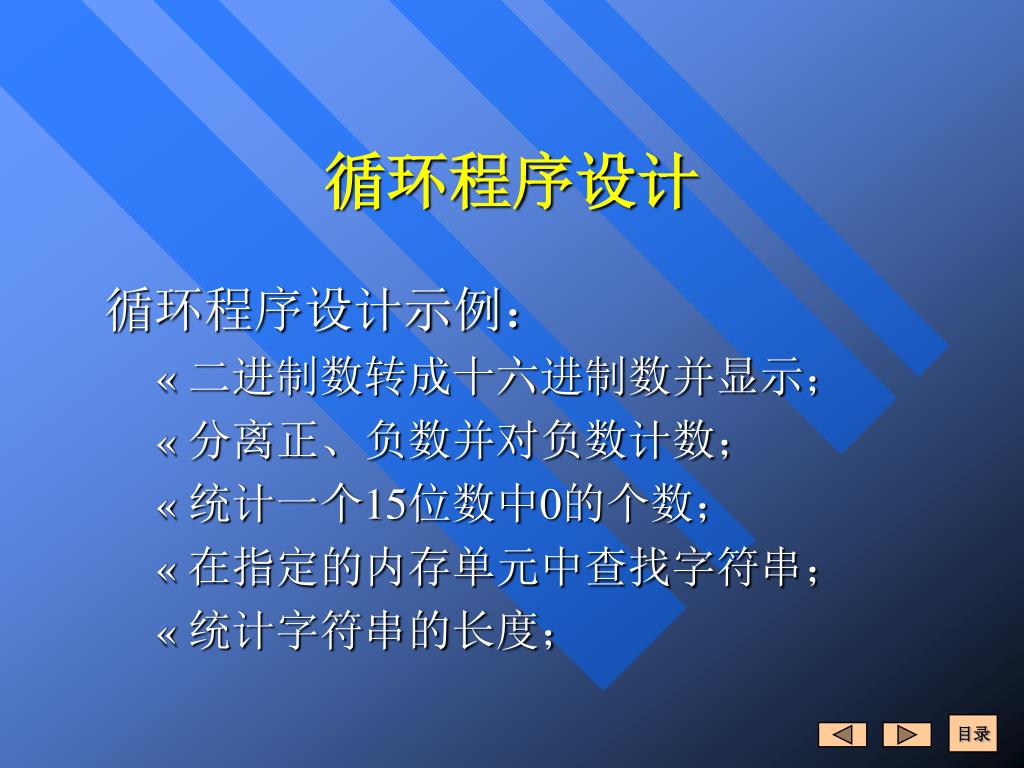 循环程序设计

循环程序设计示例：

« 二进制数转成十六进制数并显示；

« 分离正、负数并对负数计数；

« 统计一个15位数中0的个数；

« 在指定的内存单元中查找字符串；

« 统计字符串的长度；

目录